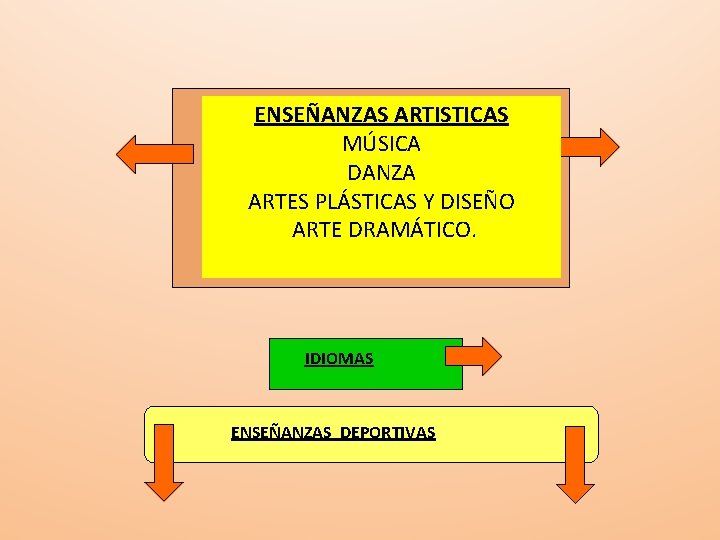 ENSEÑANZAS ARTISTICAS
MÚSICA
DANZA
ARTES PLÁSTICAS Y DISEÑO
ARTE DRAMÁTICO.

IDIOMAS

ENSEÑANZAS DEPORTIVAS